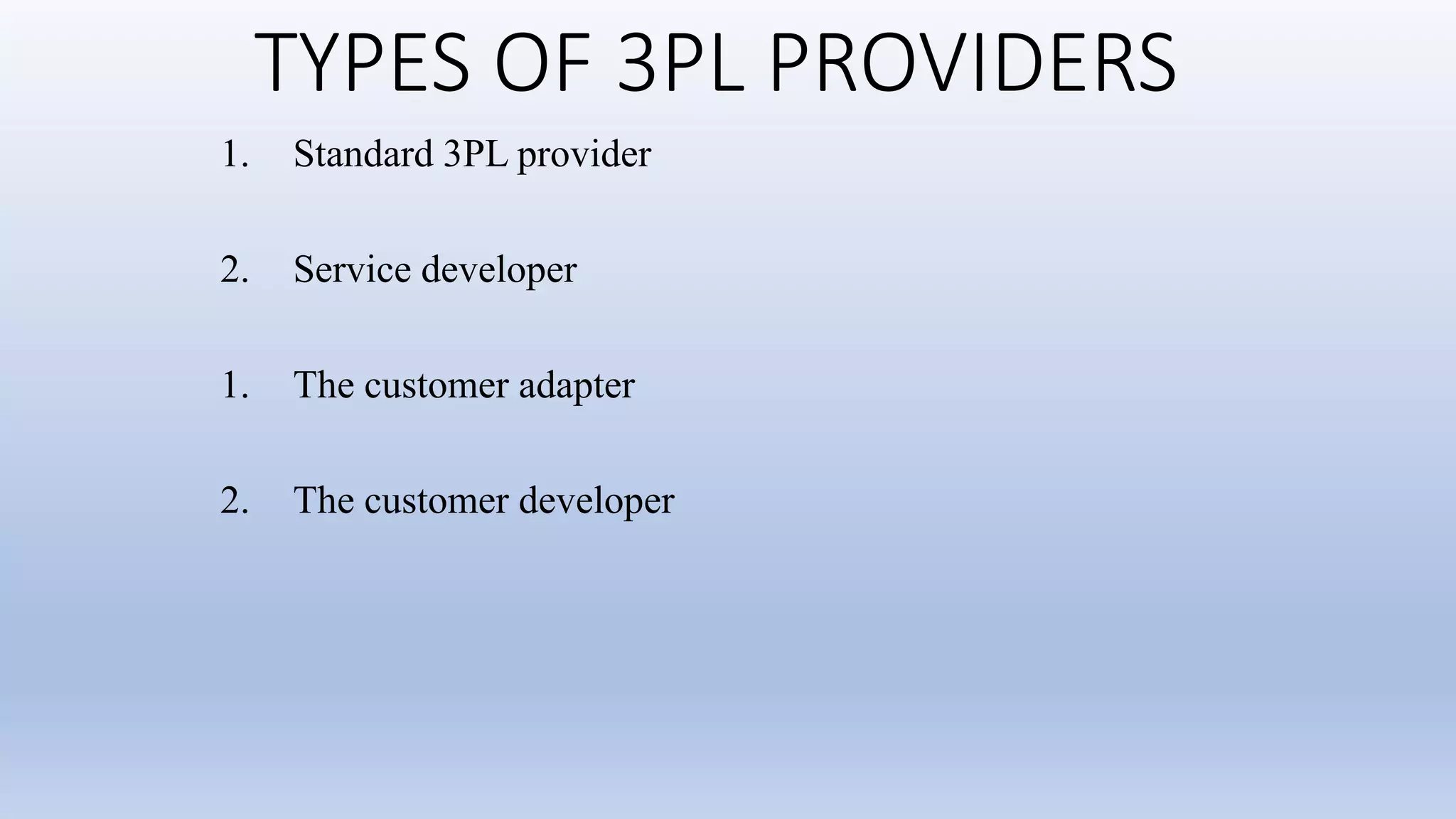 TYPES OF 3PL PROVIDERS

1. Standard 3PL provider

2. Service developer

1. The customer adapter

2. The customer developer